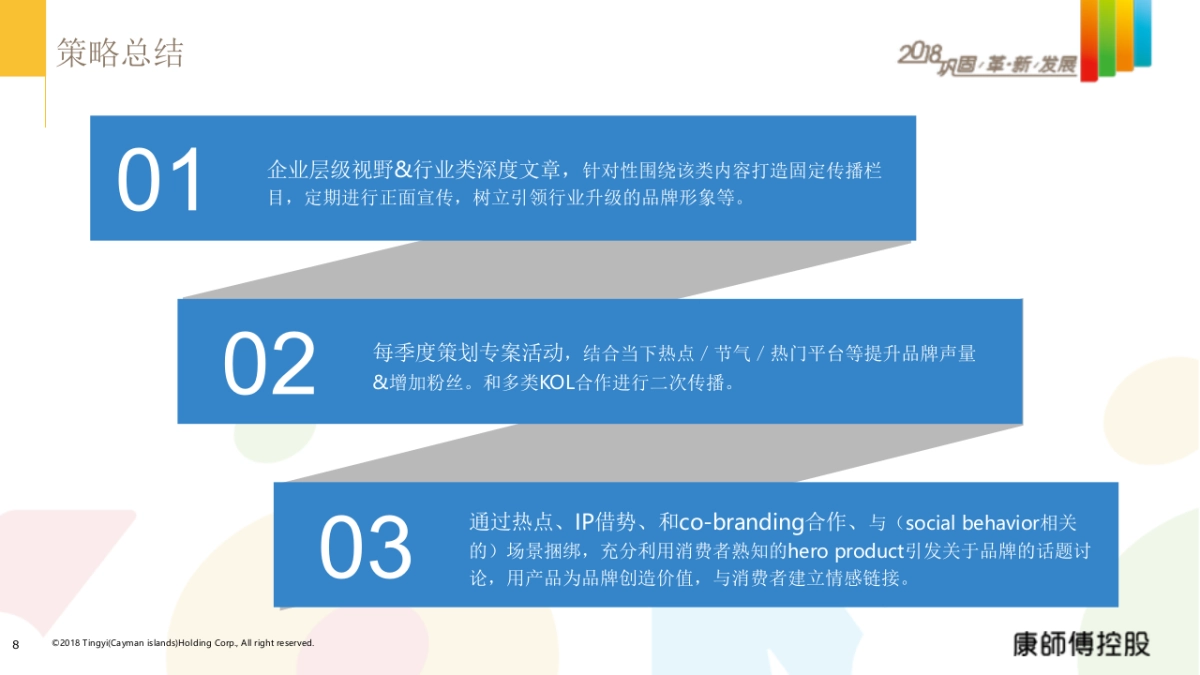 策略总结

2018 巩固·革·新·发展

01

企业层级视野&行业类深度文章，针对性围绕该类内容打造固定传播栏目，定期进行正面宣传，树立引领行业升级的品牌形象等。

02

每季度策划专案活动，结合当下热点 / 节气 / 热门平台等提升品牌声量&增加粉丝。和多类KOL合作进行二次传播。

03

通过热点、IP借势、和co-branding合作、与（social behavior相关的）场景捆绑，充分利用消费者熟知的hero product引发关于品牌的话题讨论，用产品为品牌创造价值，与消费者建立情感链接。

8

©2018 Tingyi(Cayman islands)Holding Corp., All right reserved.

康師傅控股